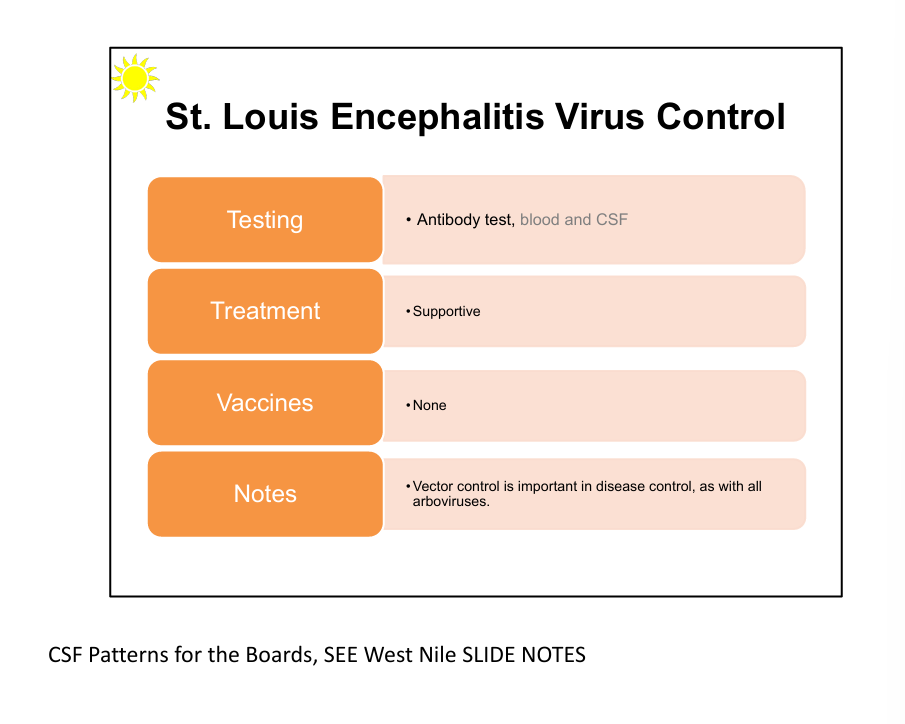 St. Louis Encephalitis Virus Control

Testing

• Antibody test, blood and CSF

Treatment

• Supportive

Vaccines

• None

Notes

• Vector control is important in disease control, as with all arboviruses.

CSF Patterns for the Boards, SEE West Nile SLIDE NOTES